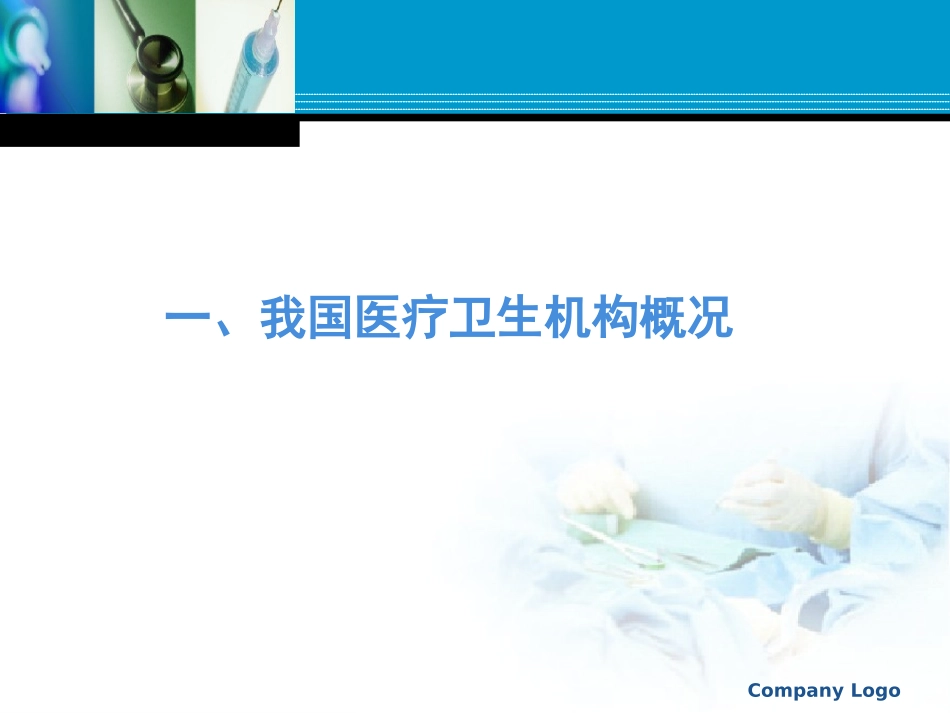 一、我国医疗卫生机构概况

Company Logo